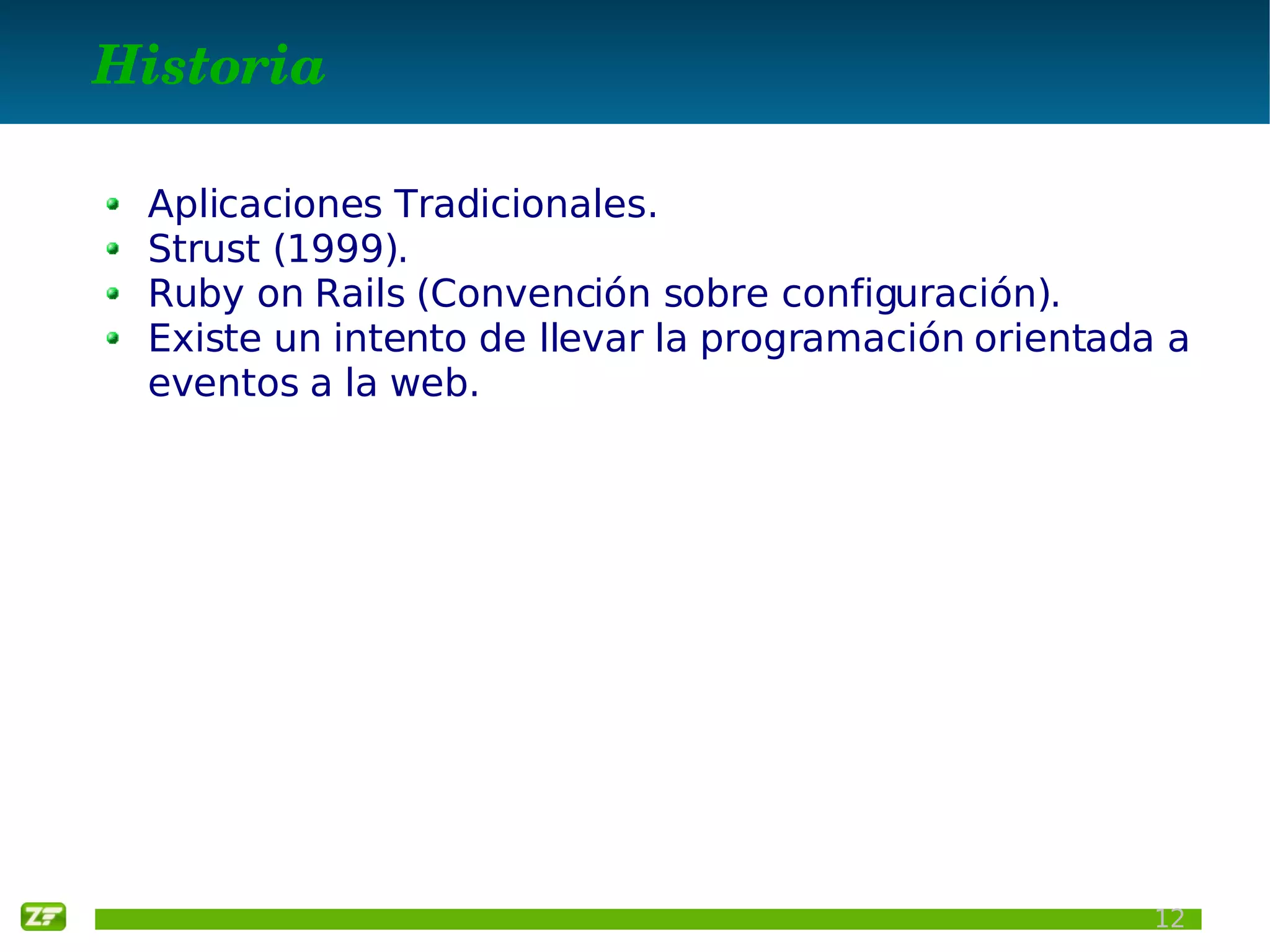 Historia

- Aplicaciones Tradicionales.
- Strust (1999).
- Ruby on Rails (Convención sobre configuración).
- Existe un intento de llevar la programación orientada a eventos a la web.

ZF

12